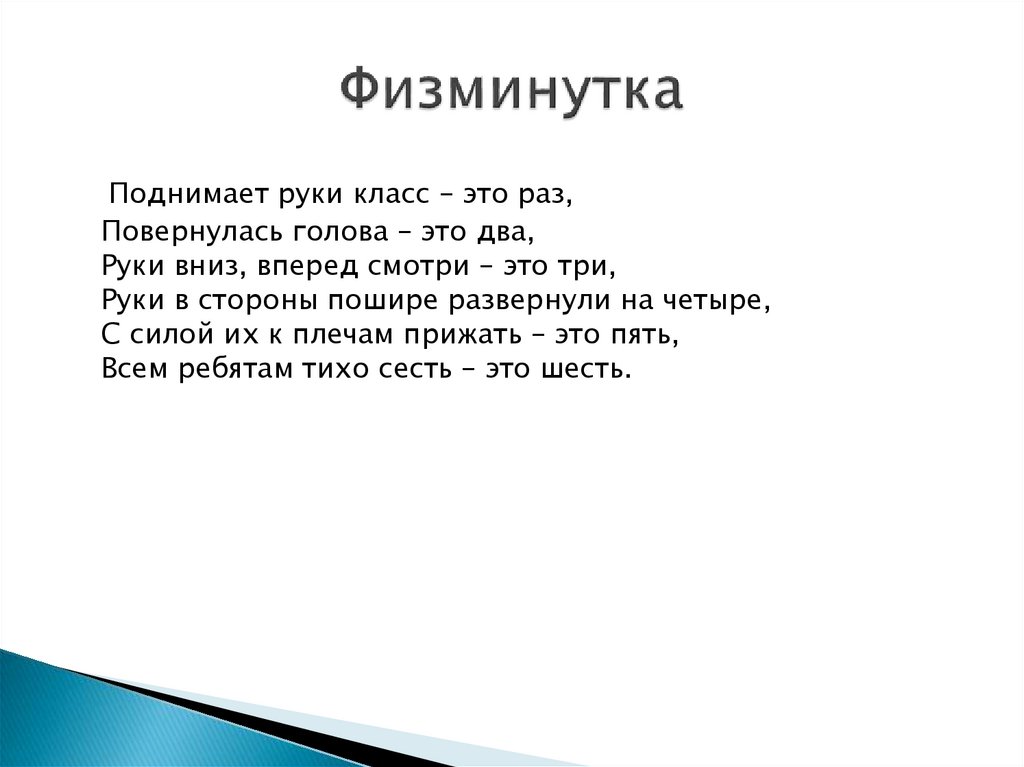 Физминутка

Поднимает руки класс – это раз,
Повернулась голова – это два,
Руки вниз, вперед смотри – это три,
Руки в стороны пошире развернули на четыре,
С силой их к плечам прижать – это пять,
Всем ребятам тихо сесть – это шесть.